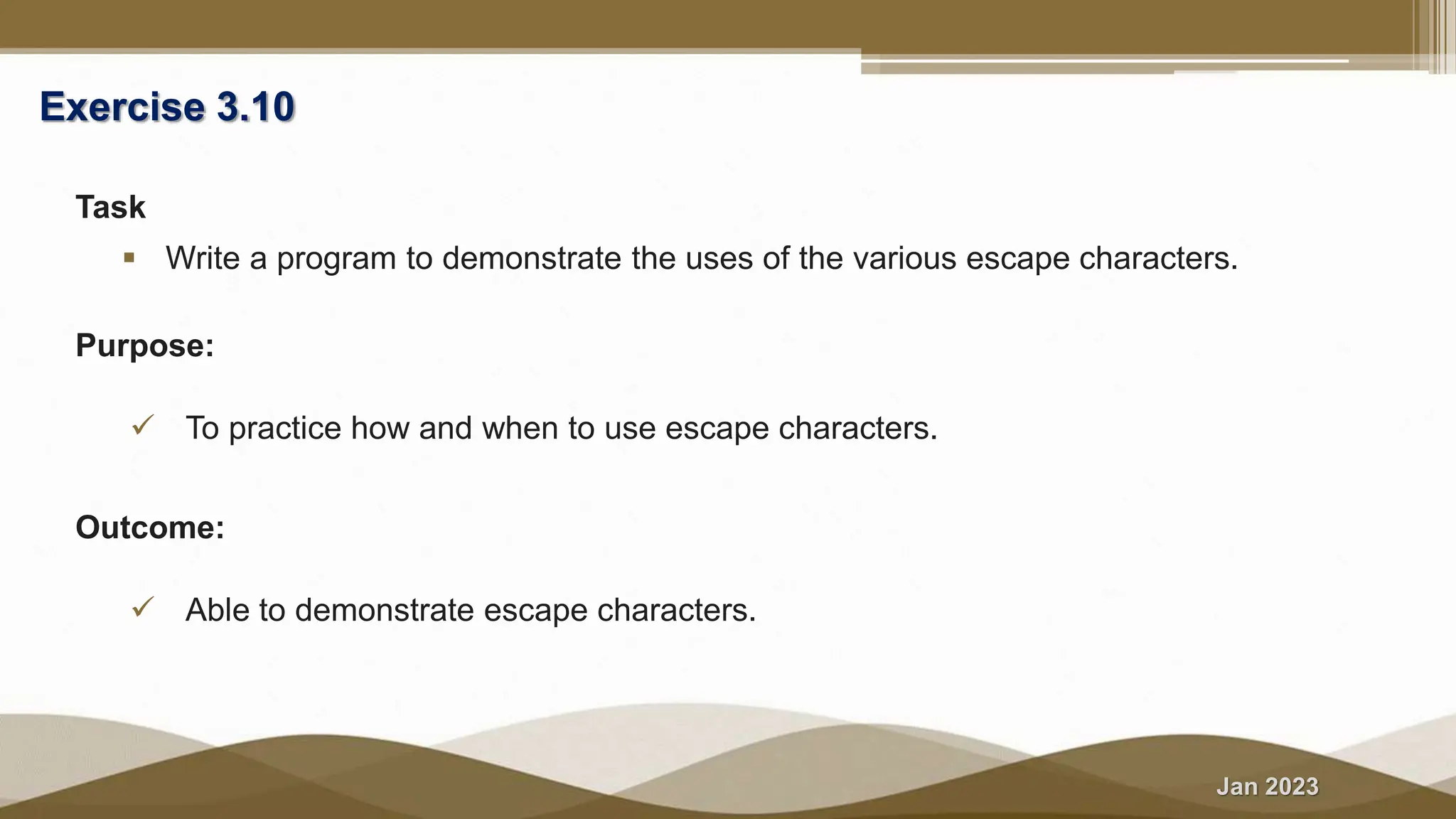 Exercise 3.10

Task

▪ Write a program to demonstrate the uses of the various escape characters.

Purpose:

✓ To practice how and when to use escape characters.

Outcome:

✓ Able to demonstrate escape characters.

Jan 2023